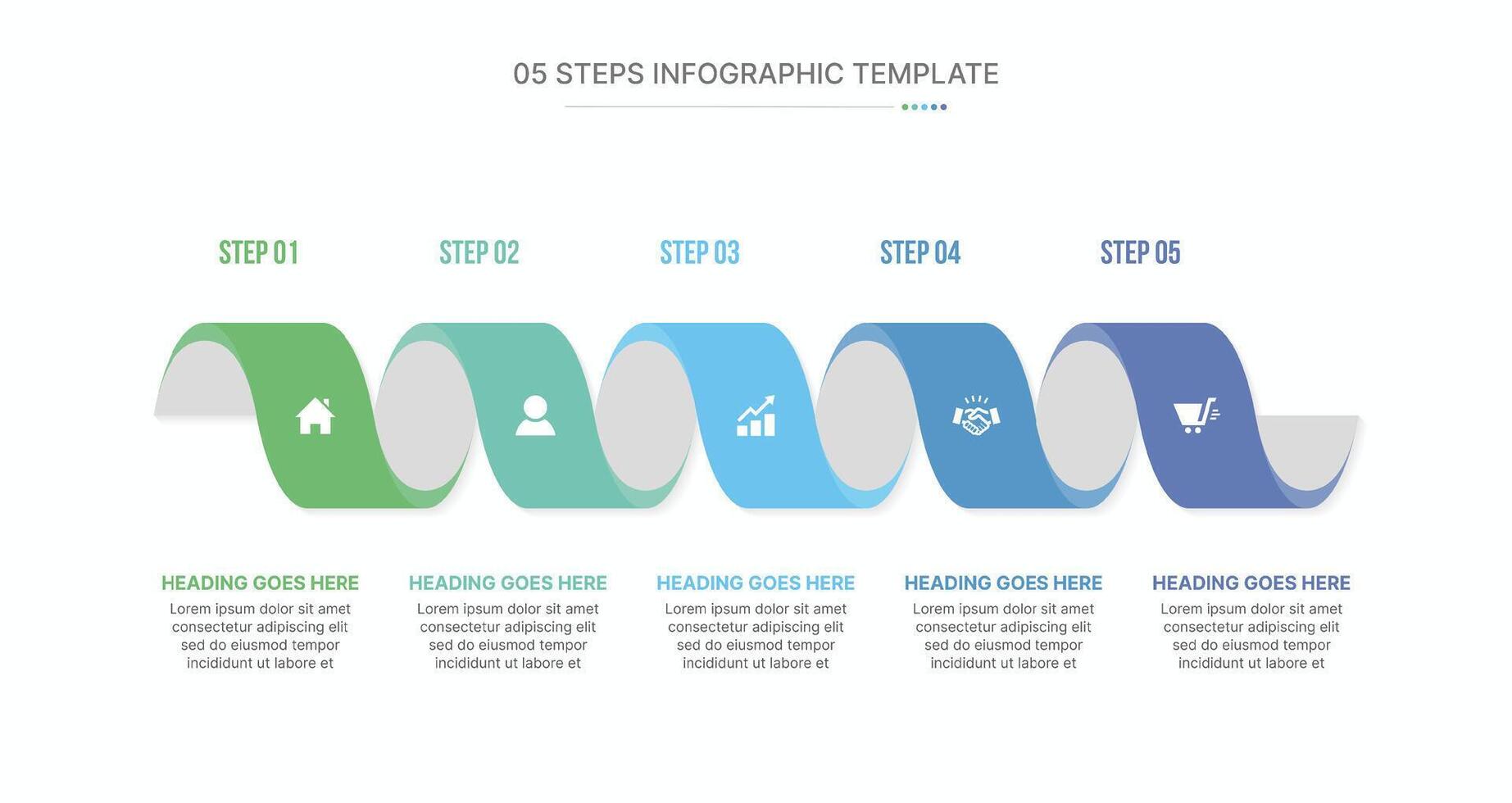 05 STEPS INFOGRAPHIC TEMPLATE

STEP 01

STEP 02

STEP 03

STEP 04

STEP 05

HEADING GOES HERE
Lorem ipsum dolor sit amet consectetur adipiscing elit sed do eiusmod tempor incididunt ut labore et

HEADING GOES HERE
Lorem ipsum dolor sit amet consectetur adipiscing elit sed do eiusmod tempor incididunt ut labore et

HEADING GOES HERE
Lorem ipsum dolor sit amet consectetur adipiscing elit sed do eiusmod tempor incididunt ut labore et

HEADING GOES HERE
Lorem ipsum dolor sit amet consectetur adipiscing elit sed do eiusmod tempor incididunt ut labore et

HEADING GOES HERE
Lorem ipsum dolor sit amet consectetur adipiscing elit sed do eiusmod tempor incididunt ut labore et